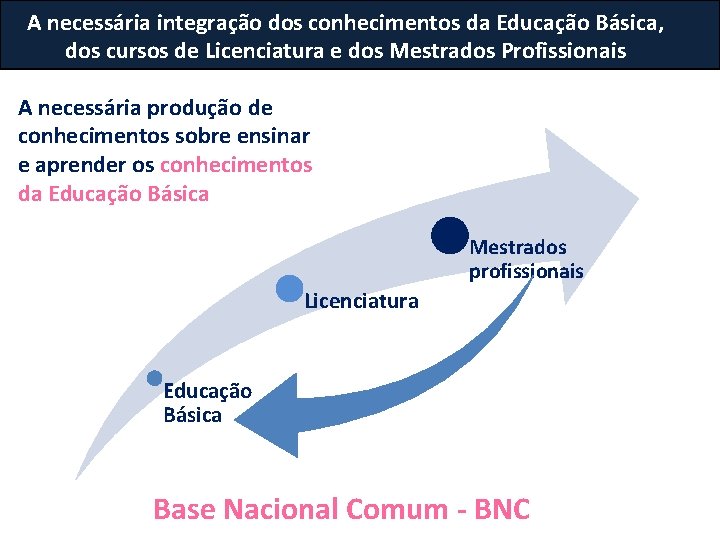 A necessária integração dos conhecimentos da Educação Básica, dos cursos de Licenciatura e dos Mestrados Profissionais

A necessária produção de conhecimentos sobre ensinar e aprender os conhecimentos da Educação Básica

Mestrados profissionais

Licenciatura

Educação Básica

Base Nacional Comum - BNC